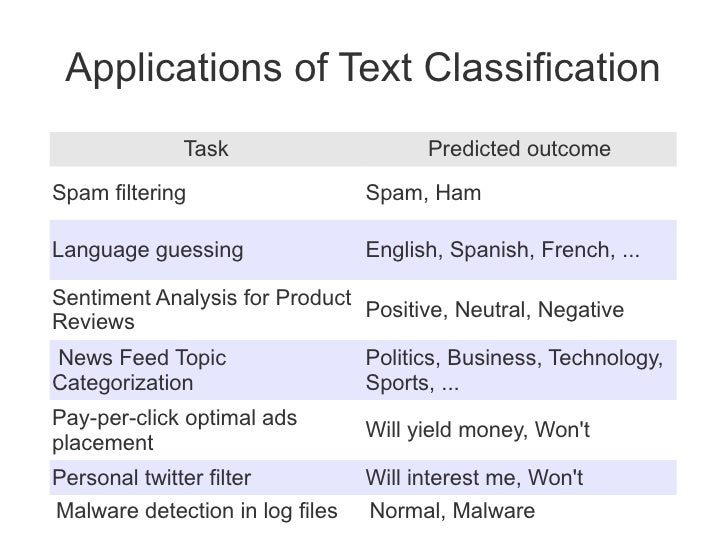 Applications of Text Classification

| Task | Predicted outcome |
|---|---|
| Spam filtering | Spam, Ham |
| Language guessing | English, Spanish, French, ... |
| Sentiment Analysis for Product Reviews | Positive, Neutral, Negative |
| News Feed Topic Categorization | Politics, Business, Technology, Sports, ... |
| Pay-per-click optimal ads placement | Will yield money, Won't |
| Personal twitter filter | Will interest me, Won't |
| Malware detection in log files | Normal, Malware |